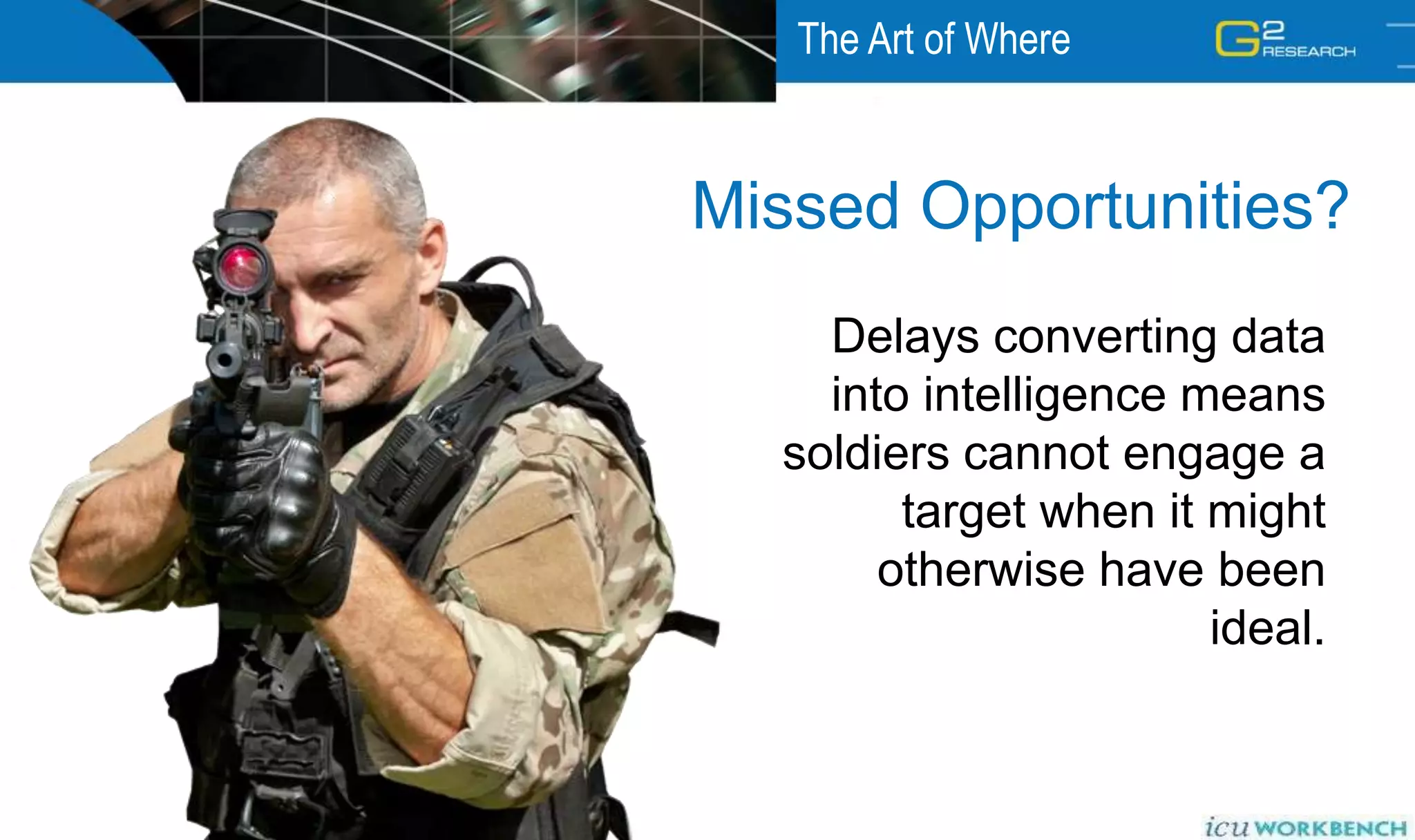 The Art of Where

G2 RESEARCH

Missed Opportunities?

Delays converting data into intelligence means soldiers cannot engage a target when it might otherwise have been ideal.

icu WORKBENCH